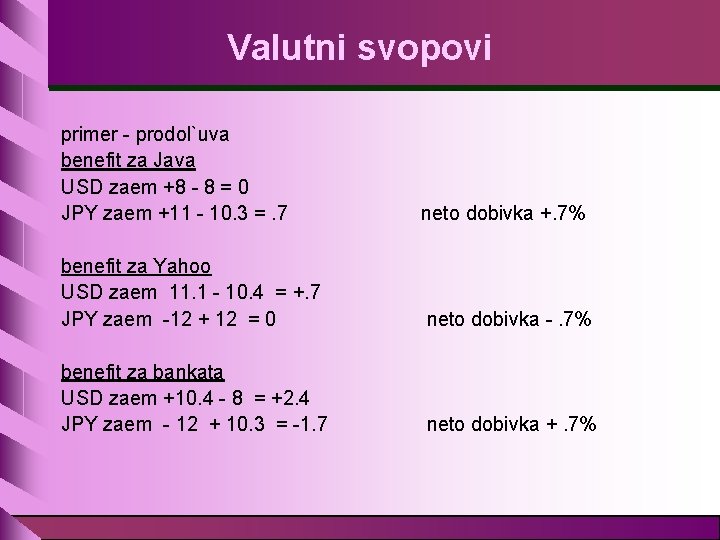 Valutni svopovi

primer - prodol`uva
benefit za Java
USD zaem +8 - 8 = 0
JPY zaem +11 - 10.3 = .7 neto dobivka +.7%

benefit za Yahoo
USD zaem 11.1 - 10.4 = +.7
JPY zaem -12 + 12 = 0 neto dobivka - .7%

benefit za bankata
USD zaem +10.4 - 8 = +2.4
JPY zaem - 12 + 10.3 = -1.7 neto dobivka + .7%